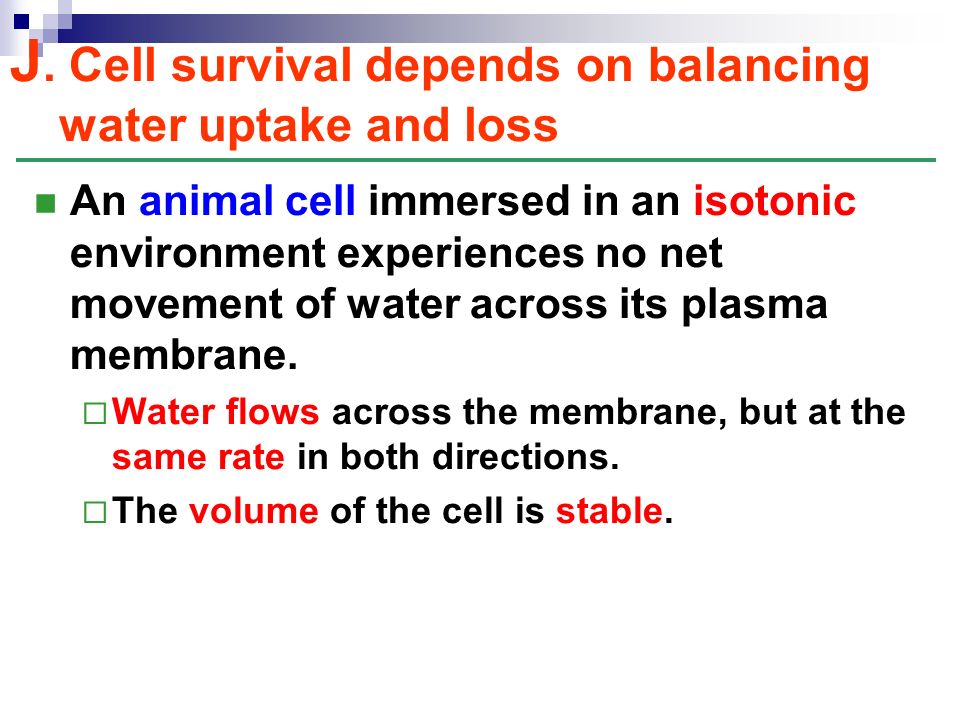 J. Cell survival depends on balancing water uptake and loss

An animal cell immersed in an isotonic environment experiences no net movement of water across its plasma membrane.

Water flows across the membrane, but at the same rate in both directions.

The volume of the cell is stable.